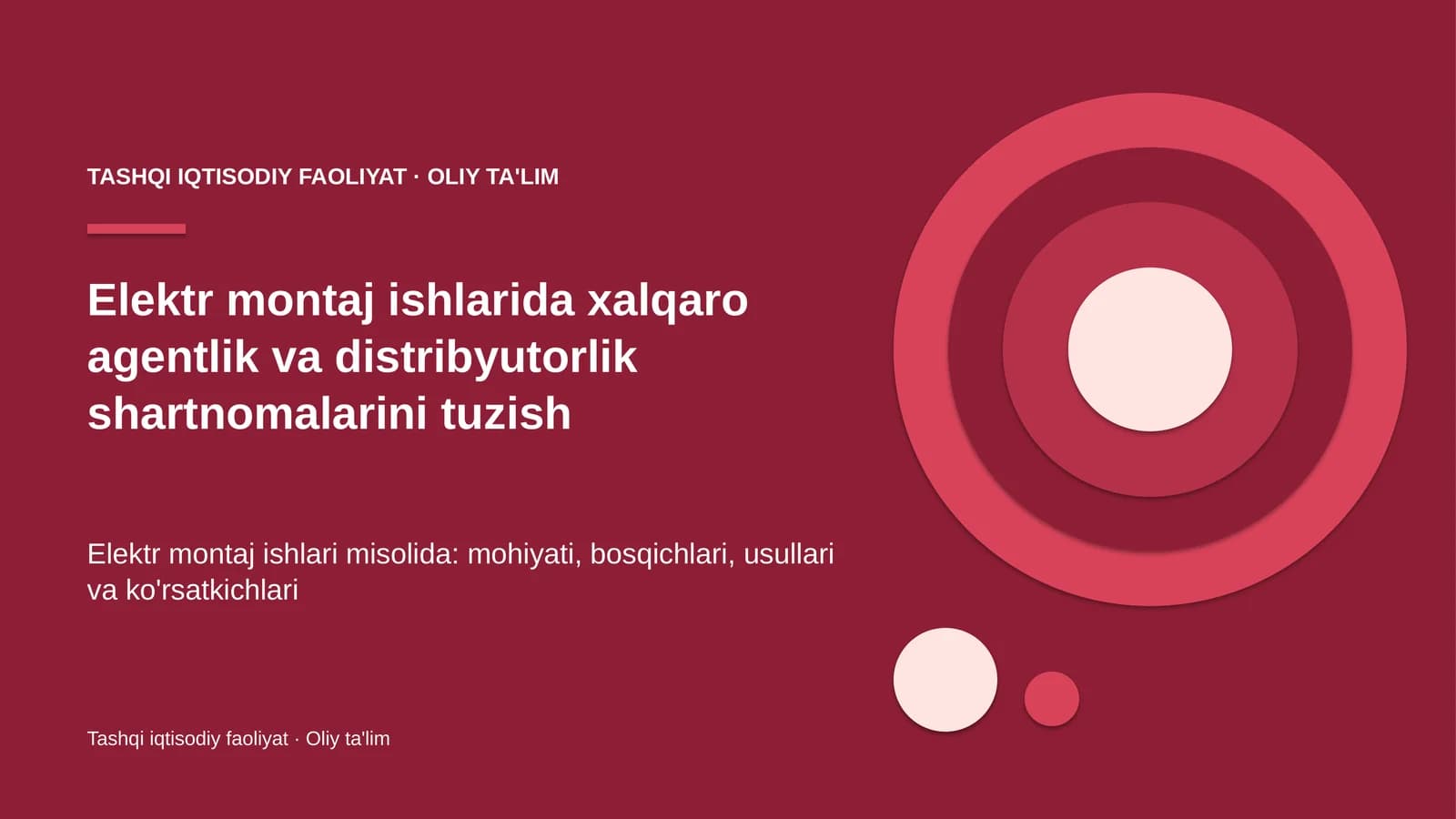 TASHQI IQTISODIY FAOLIYAT · OLIY TA'LIM

Elektr montaj ishlarida xalqaro agentlik va distribyutorlik shartnomalarini tuzish

Elektr montaj ishlari misolida: mohiyati, bosqichlari, usullari va ko'rsatkichlari

Tashqi iqtisodiy faoliyat · Oliy ta'lim